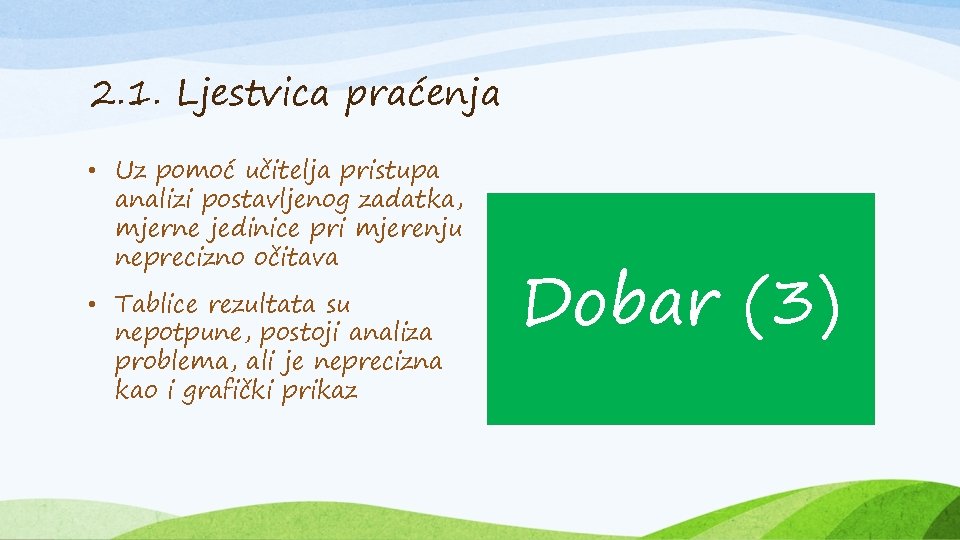 2.1. Ljestvica praćenja

• Uz pomoć učitelja pristupa analizi postavljenog zadatka, mjerne jedinice pri mjerenju neprecizno očitava

• Tablice rezultata su nepotpune, postoji analiza problema, ali je neprecizna kao i grafički prikaz

Dobar (3)